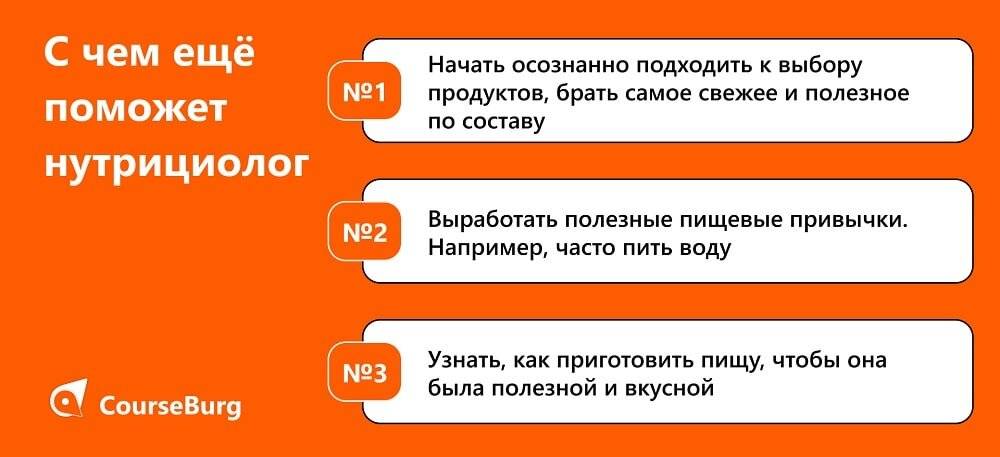 С чем ещё поможет нутрициолог

№1
Начать осознанно подходить к выбору продуктов, брать самое свежее и полезное по составу

№2
Выработать полезные пищевые привычки. Например, часто пить воду

№3
Узнать, как приготовить пищу, чтобы она была полезной и вкусной

CourseBurg